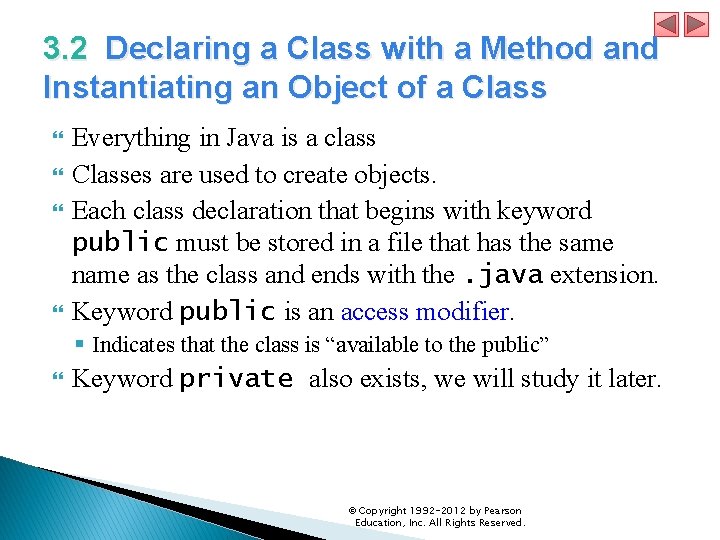 3.2 Declaring a Class with a Method and Instantiating an Object of a Class

Everything in Java is a class

Classes are used to create objects.

Each class declaration that begins with keyword public must be stored in a file that has the same name as the class and ends with the .java extension.

Keyword public is an access modifier.

Indicates that the class is “available to the public”

Keyword private also exists, we will study it later.

© Copyright 1992-2012 by Pearson Education, Inc. All Rights Reserved.